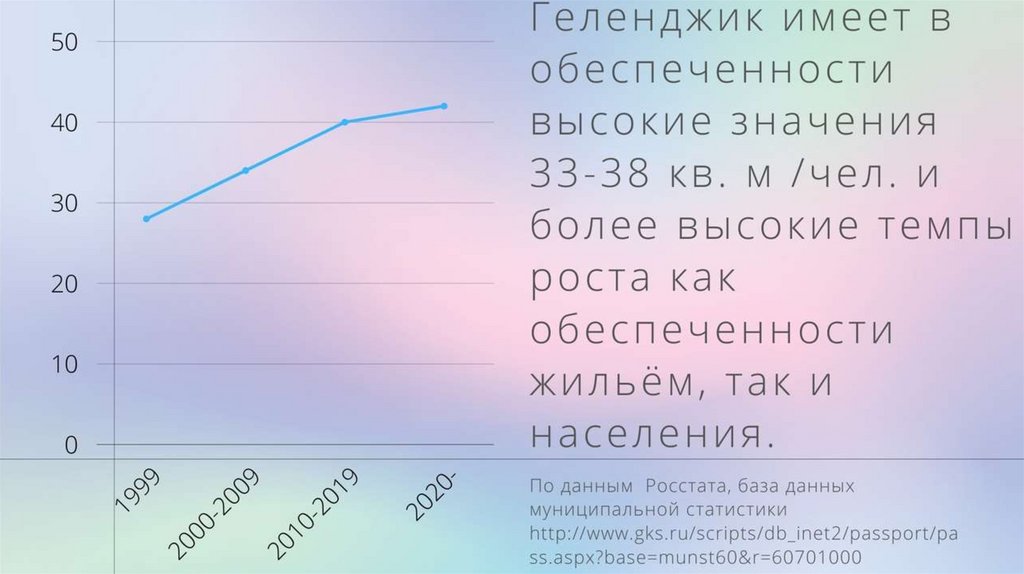 50
40
30
20
10
0
1999
2000-2009
2010-2019
2020-

Геленджик имеет в обеспеченности высокие значения 33-38 кв. м /чел. и более высокие темпы роста как обеспеченности жильём, так и населения.

По данным Росстата, база данных муниципальной статистики http://www.gks.ru/scripts/db_inet2/passport/pass.aspx?base=munst60&r=60701000